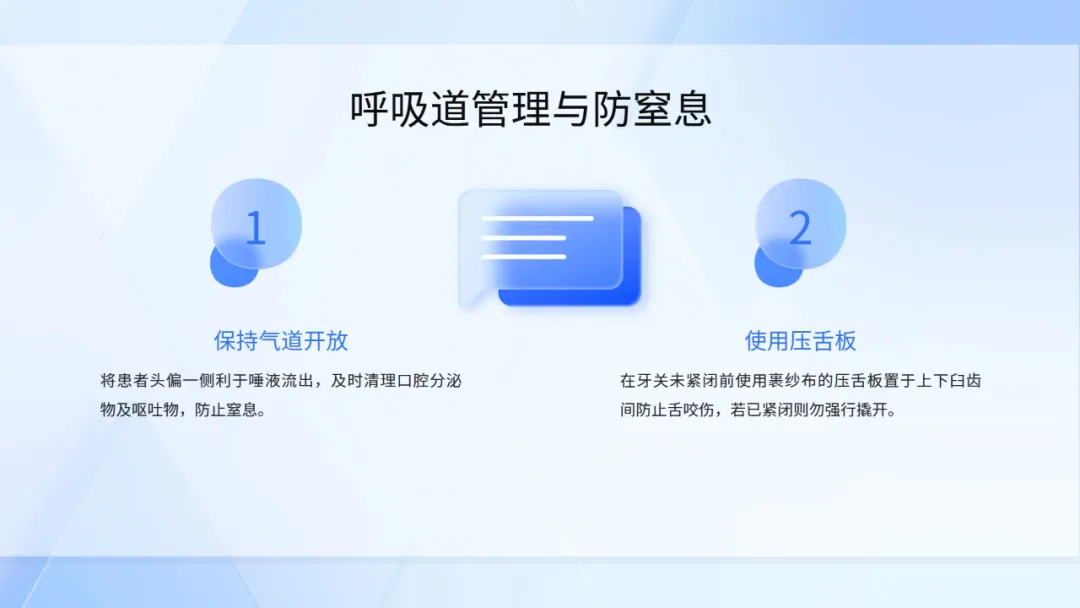 呼吸道管理与防窒息

1

保持气道开放

将患者头偏一侧利于唾液流出，及时清理口腔分泌物及呕吐物，防止窒息。

2

使用压舌板

在牙关未紧闭前使用裹纱布的压舌板置于上下臼齿间防止舌咬伤，若已紧闭则勿强行撬开。